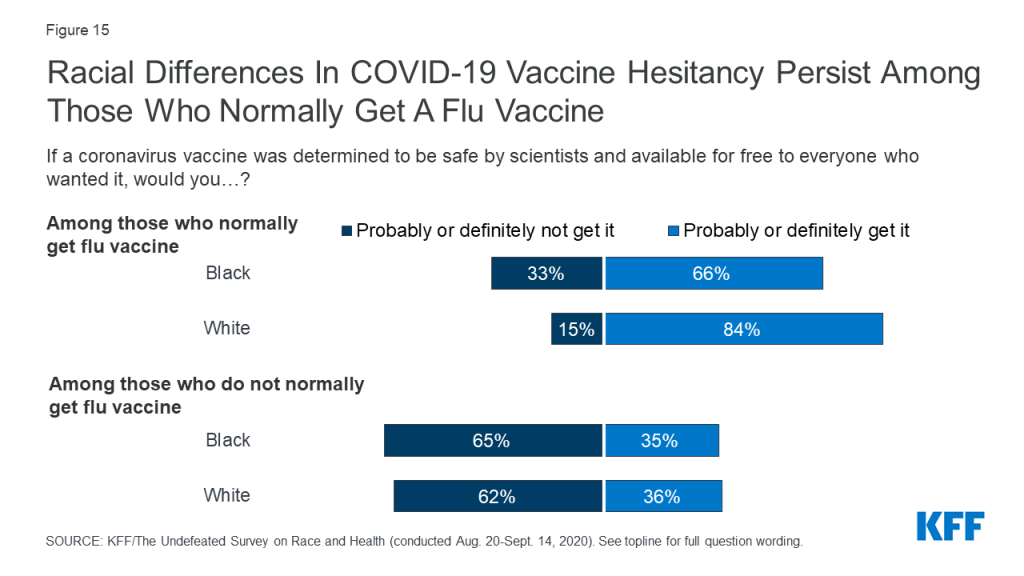 Figure 15

Racial Differences In COVID-19 Vaccine Hesitancy Persist Among Those Who Normally Get A Flu Vaccine

If a coronavirus vaccine was determined to be safe by scientists and available for free to everyone who wanted it, would you…?

Among those who normally get flu vaccine

Probably or definitely not get it
Probably or definitely get it

Black 33% 66%

White 15% 84%

Among those who do not normally get flu vaccine

Black 65% 35%

White 62% 36%

SOURCE: KFF/The Undefeated Survey on Race and Health (conducted Aug. 20-Sept. 14, 2020). See topline for full question wording.

KFF